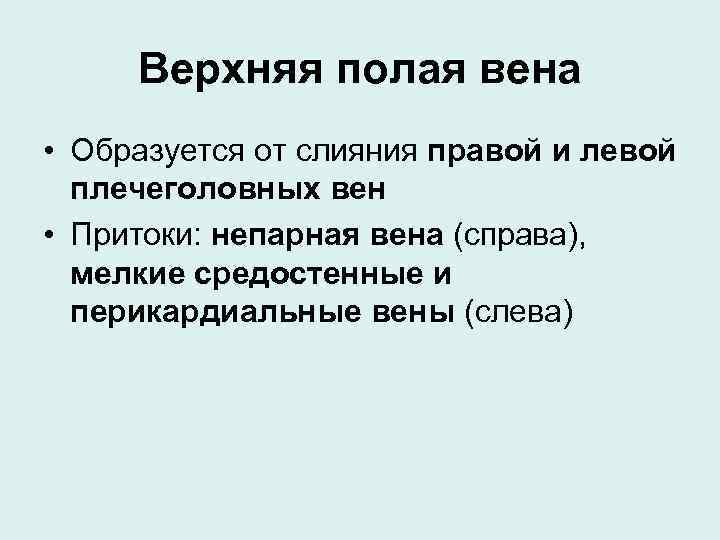 Верхняя полая вена

• Образуется от слияния правой и левой плечеголовных вен

• Притоки: непарная вена (справа), мелкие средостенные и перикардиальные вены (слева)